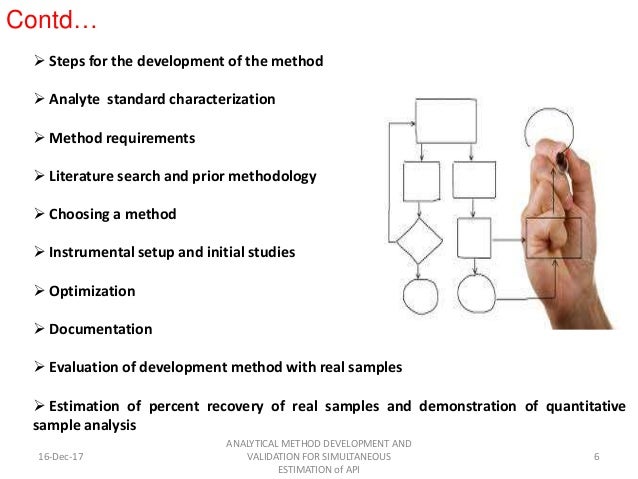 Contd…

➢ Steps for the development of the method

➢ Analyte standard characterization

➢ Method requirements

➢ Literature search and prior methodology

➢ Choosing a method

➢ Instrumental setup and initial studies

➢ Optimization

➢ Documentation

➢ Evaluation of development method with real samples

➢ Estimation of percent recovery of real samples and demonstration of quantitative sample analysis

16-Dec-17

ANALYTICAL METHOD DEVELOPMENT AND VALIDATION FOR SIMULTANEOUS ESTIMATION of API

6